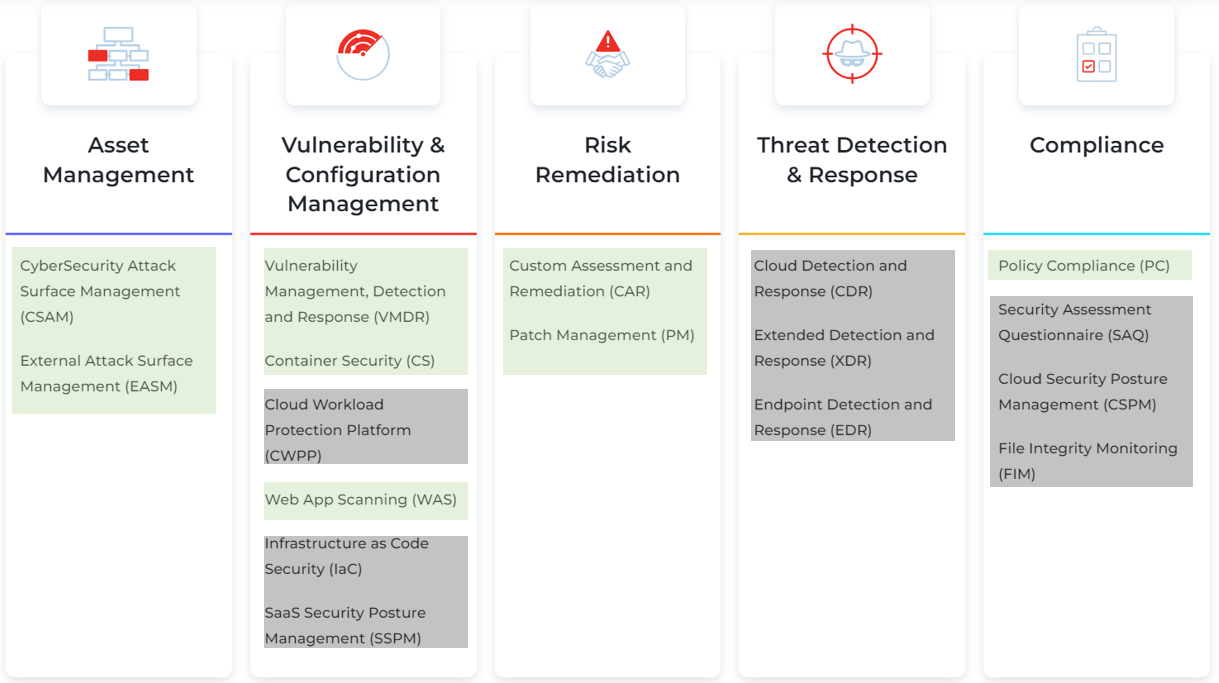 Asset Management

CyberSecurity Attack Surface Management (CSAM)

External Attack Surface Management (EASM)

Vulnerability & Configuration Management

Vulnerability Management, Detection and Response (VMDR)

Container Security (CS)

Cloud Workload Protection Platform (CWPP)

Web App Scanning (WAS)

Infrastructure as Code Security (IaC)

SaaS Security Posture Management (SSPM)

Risk Remediation

Custom Assessment and Remediation (CAR)

Patch Management (PM)

Threat Detection & Response

Cloud Detection and Response (CDR)

Extended Detection and Response (XDR)

Endpoint Detection and Response (EDR)

Compliance

Policy Compliance (PC)

Security Assessment Questionnaire (SAQ)

Cloud Security Posture Management (CSPM)

File Integrity Monitoring (FIM)